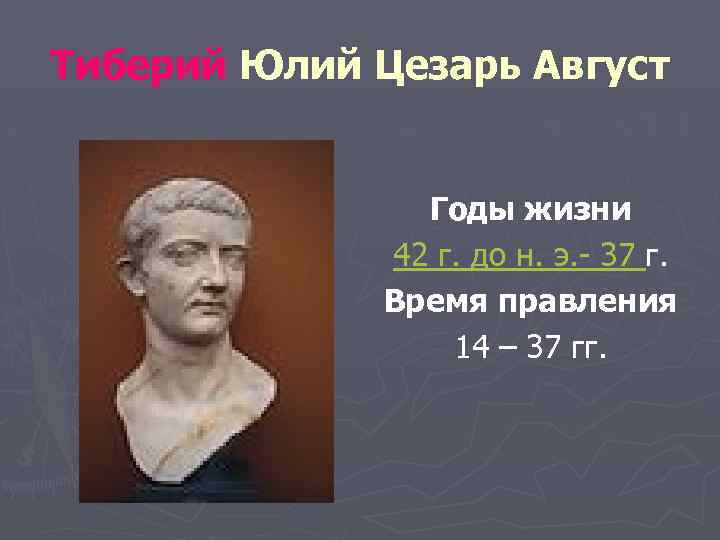 Тиберий Юлий Цезарь Август

Годы жизни

42 г. до н. э.- 37 г.

Время правления

14 – 37 гг.